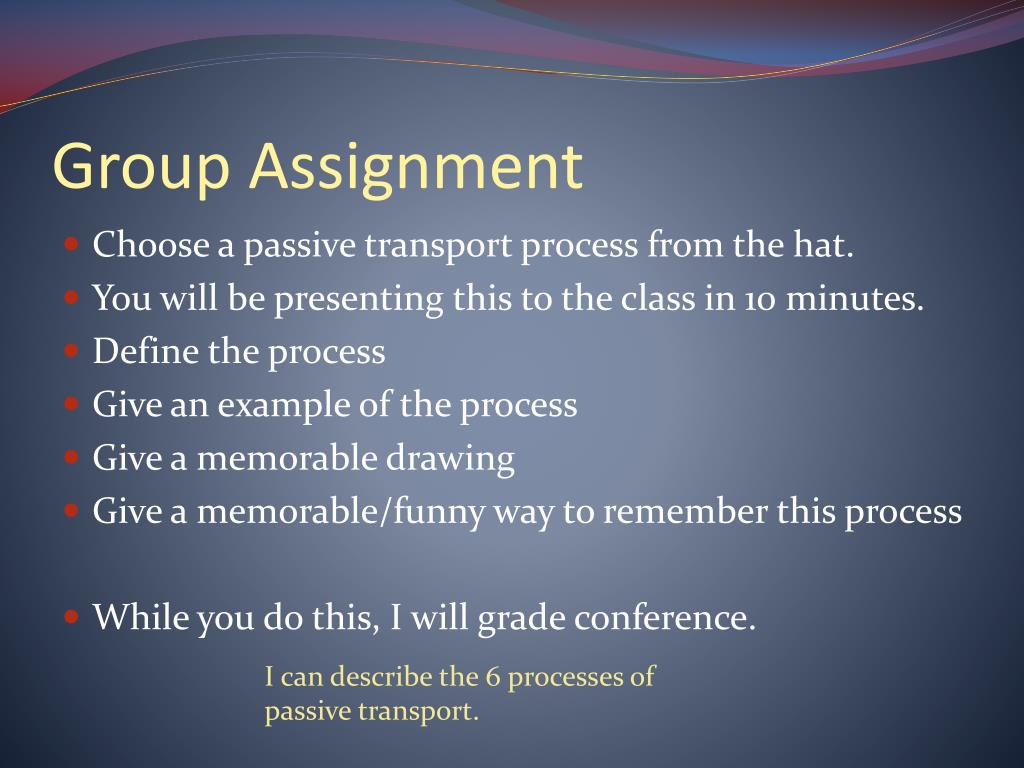 Group Assignment

Choose a passive transport process from the hat.
You will be presenting this to the class in 10 minutes.
Define the process
Give an example of the process
Give a memorable drawing
Give a memorable/funny way to remember this process

While you do this, I will grade conference.

I can describe the 6 processes of passive transport.